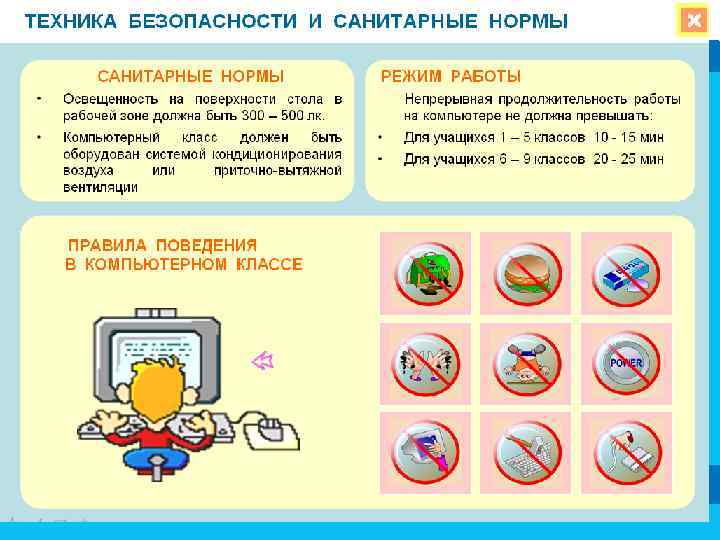 ТЕХНИКА БЕЗОПАСНОСТИ И САНИТАРНЫЕ НОРМЫ

САНИТАРНЫЕ НОРМЫ

• Освещенность на поверхности стола в рабочей зоне должна быть 300 – 500 лк.

• Компьютерный класс должен быть оборудован системой кондиционирования воздуха или приточно-вытяжной вентиляции

РЕЖИМ РАБОТЫ

Непрерывная продолжительность работы на компьютере не должна превышать:

• Для учащихся 1 – 5 классов 10 - 15 мин

• Для учащихся 6 – 9 классов 20 - 25 мин

ПРАВИЛА ПОВЕДЕНИЯ В КОМПЬЮТЕРНОМ КЛАССЕ

POWER